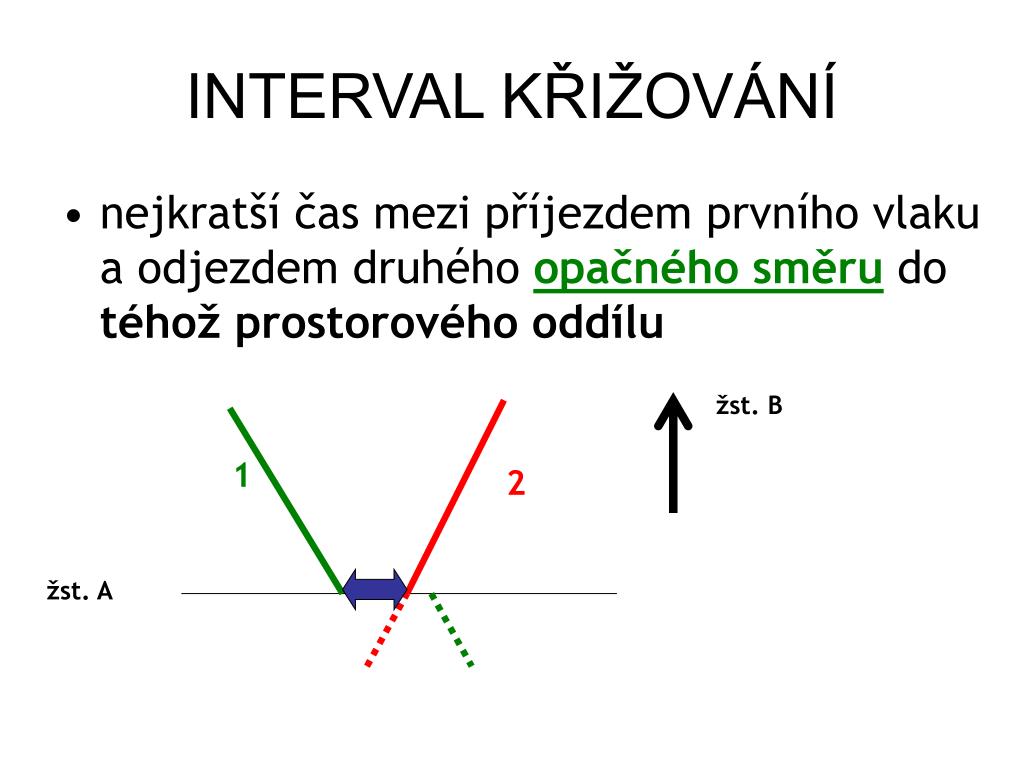 INTERVAL KŘIŽOVÁNÍ

• nejkratší čas mezi příjezdem prvního vlaku a odjezdem druhého opačného směru do téhož prostorového oddílu

žst. B

1

2

žst. A